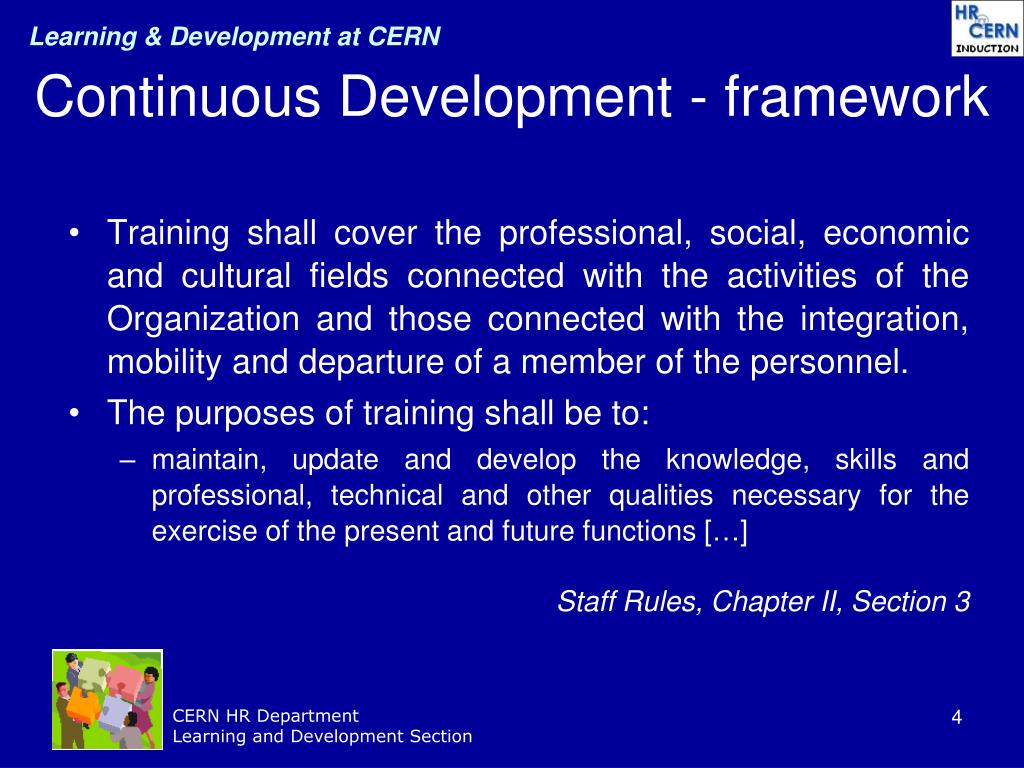 Learning & Development at CERN

HR CERN INDUCTION

Continuous Development - framework

• Training shall cover the professional, social, economic and cultural fields connected with the activities of the Organization and those connected with the integration, mobility and departure of a member of the personnel.

• The purposes of training shall be to:

– maintain, update and develop the knowledge, skills and professional, technical and other qualities necessary for the exercise of the present and future functions […]

Staff Rules, Chapter II, Section 3

CERN HR Department
Learning and Development Section

4